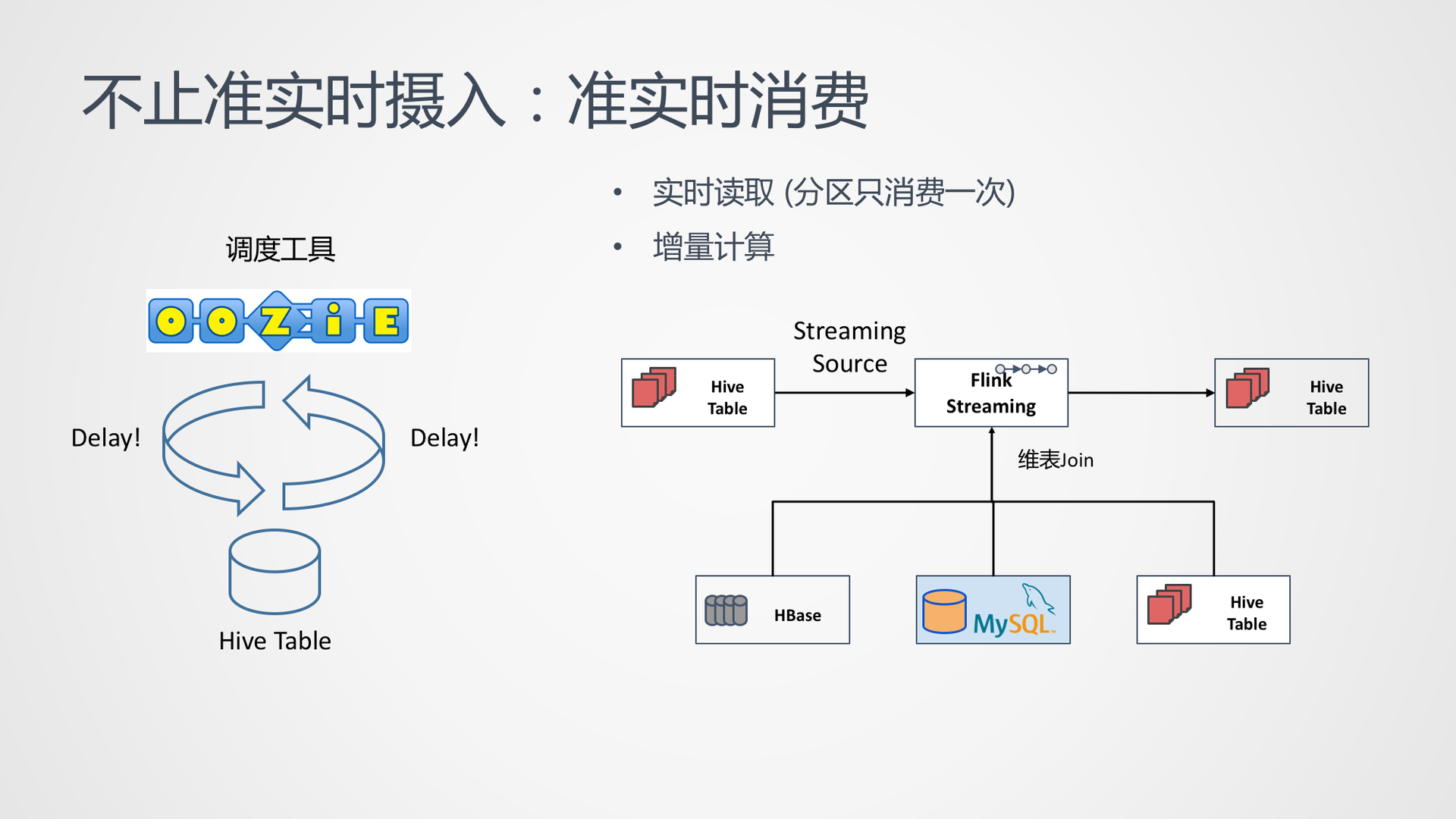 不止准实时摄入：准实时消费

调度工具

OOZIE

Delay!

Delay!

Hive Table

• 实时读取 (分区只消费一次)
• 增量计算

Streaming Source

Hive Table

Flink Streaming

Hive Table

维表Join

HBase

MySQL

Hive Table